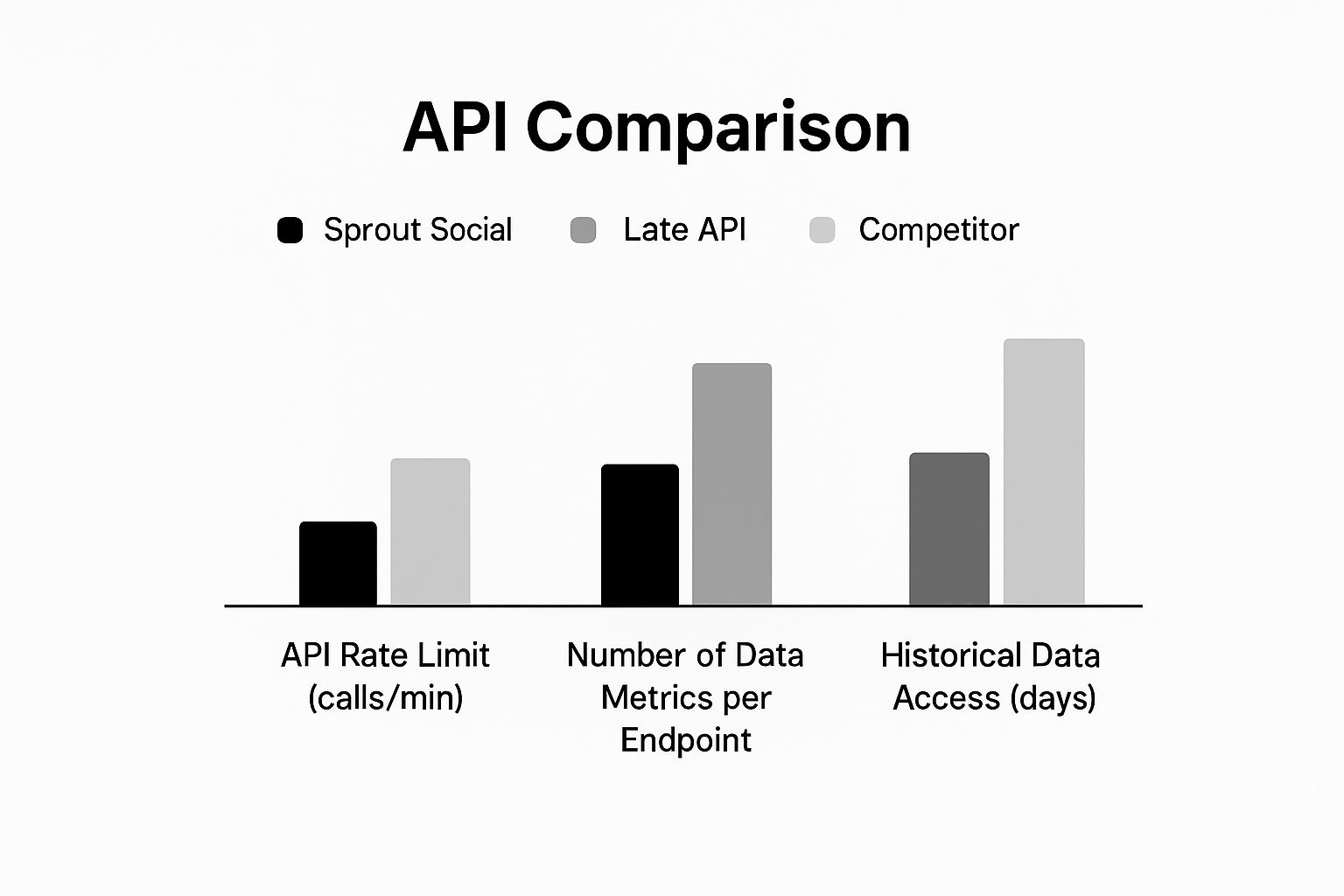 API Comparison

Sprout Social
Late API
Competitor

API Rate Limit (calls/min)

Number of Data Metrics per Endpoint

Historical Data Access (days)